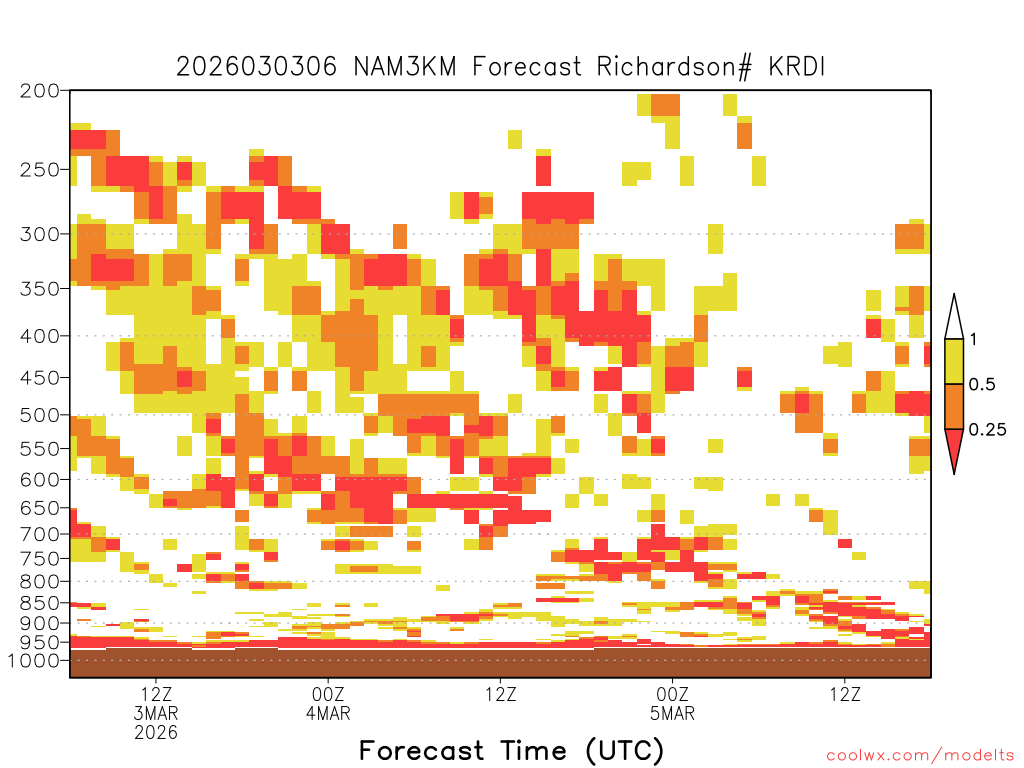 2026030306 NAM3KM Forecast Richardson# KRDI

200
250
300
350
400
450
500
550
600
650
700
750
800
850
900
950
1000

1
0.5
0.25

12Z
3MAR
2026
00Z
4MAR
12Z
00Z
5MAR
12Z

Forecast Time (UTC)

coolwx.com/modelts